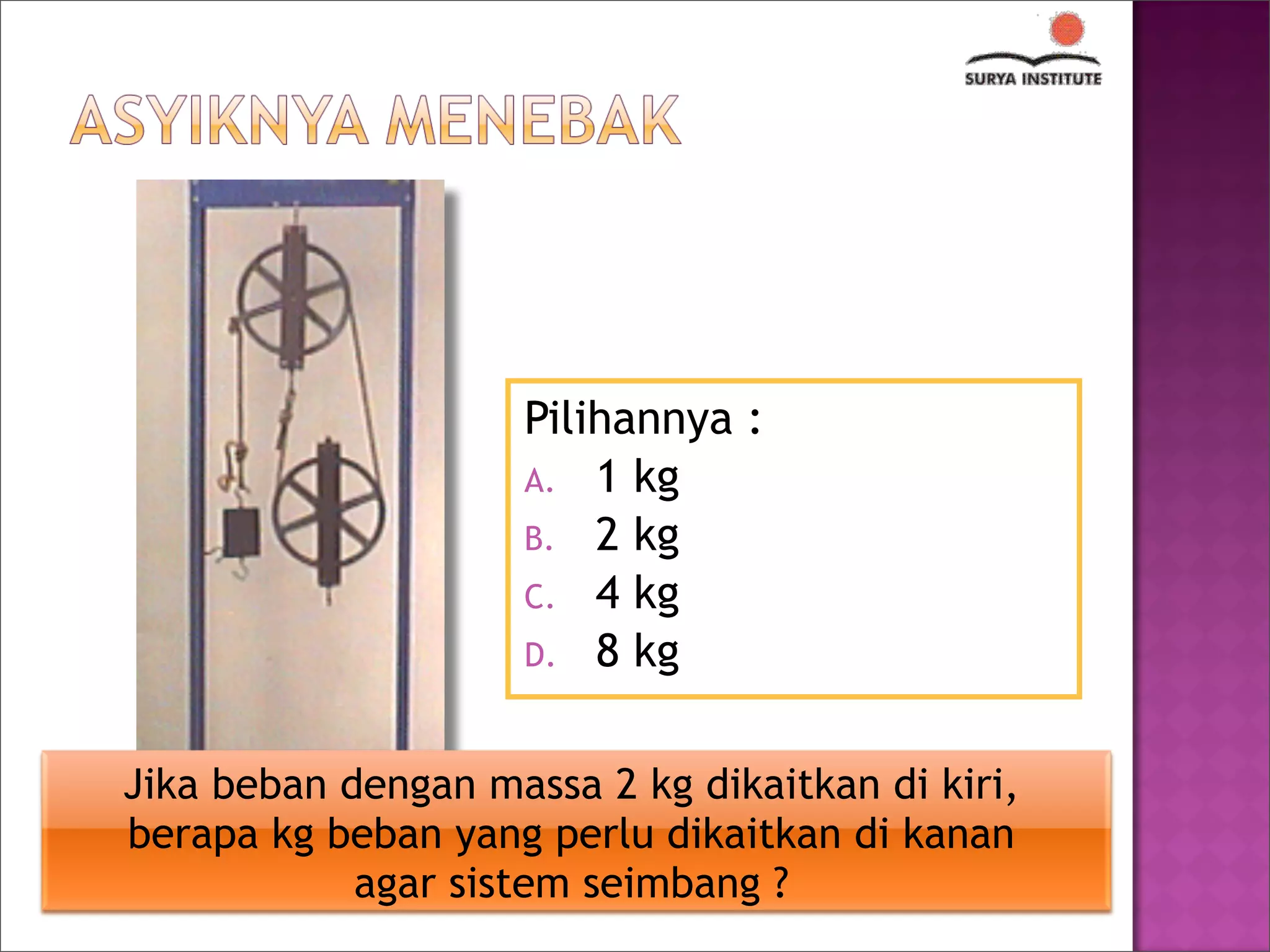 SURYA INSTITUTE

ASYIKNYA MENEBAK

Pilihannya :
A. 1 kg
B. 2 kg
C. 4 kg
D. 8 kg

Jika beban dengan massa 2 kg dikaitkan di kiri, berapa kg beban yang perlu dikaitkan di kanan agar sistem seimbang ?